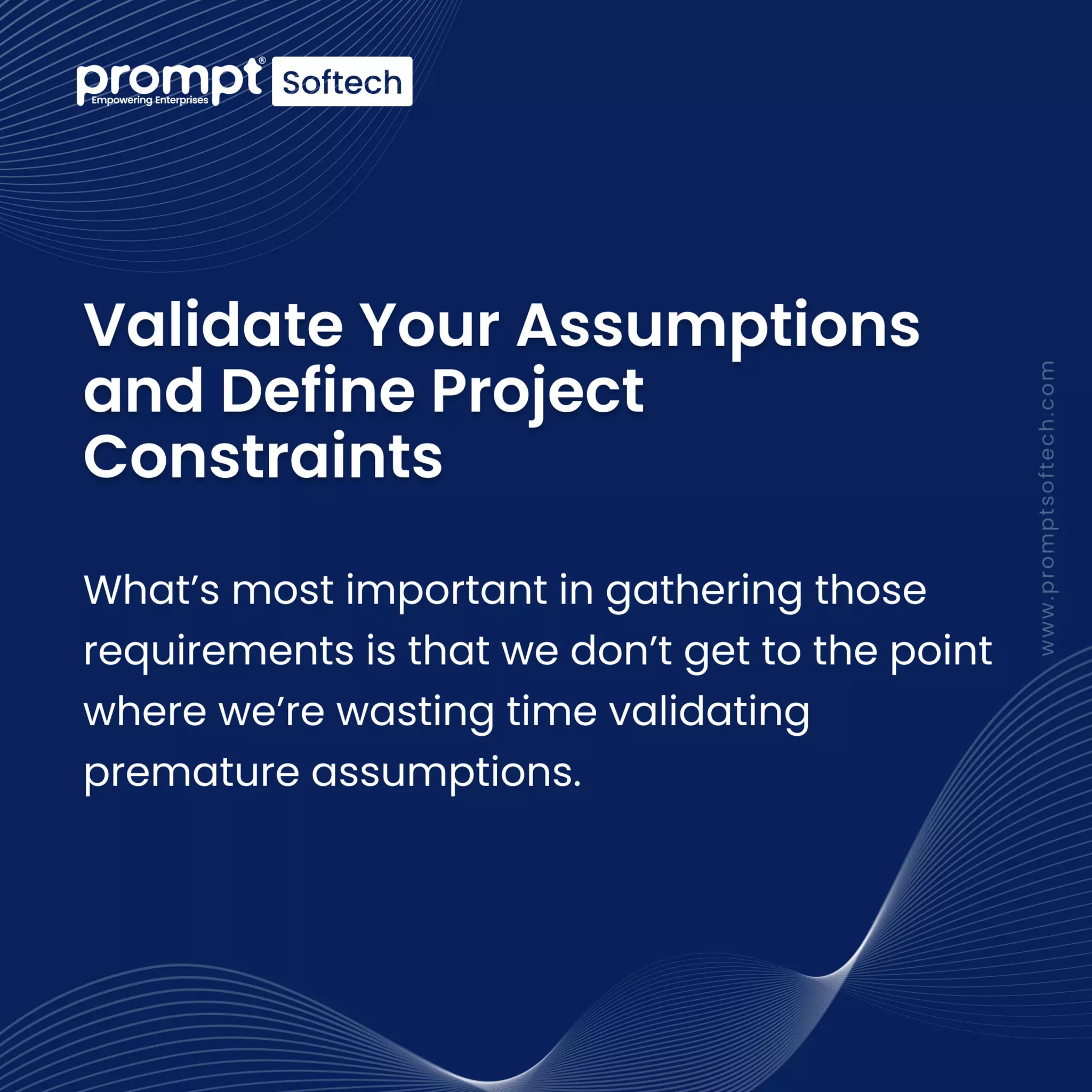 prompt® Softech
Empowering Enterprises

Validate Your Assumptions and Define Project Constraints

What’s most important in gathering those requirements is that we don’t get to the point where we’re wasting time validating premature assumptions.

www.promptsoftech.com